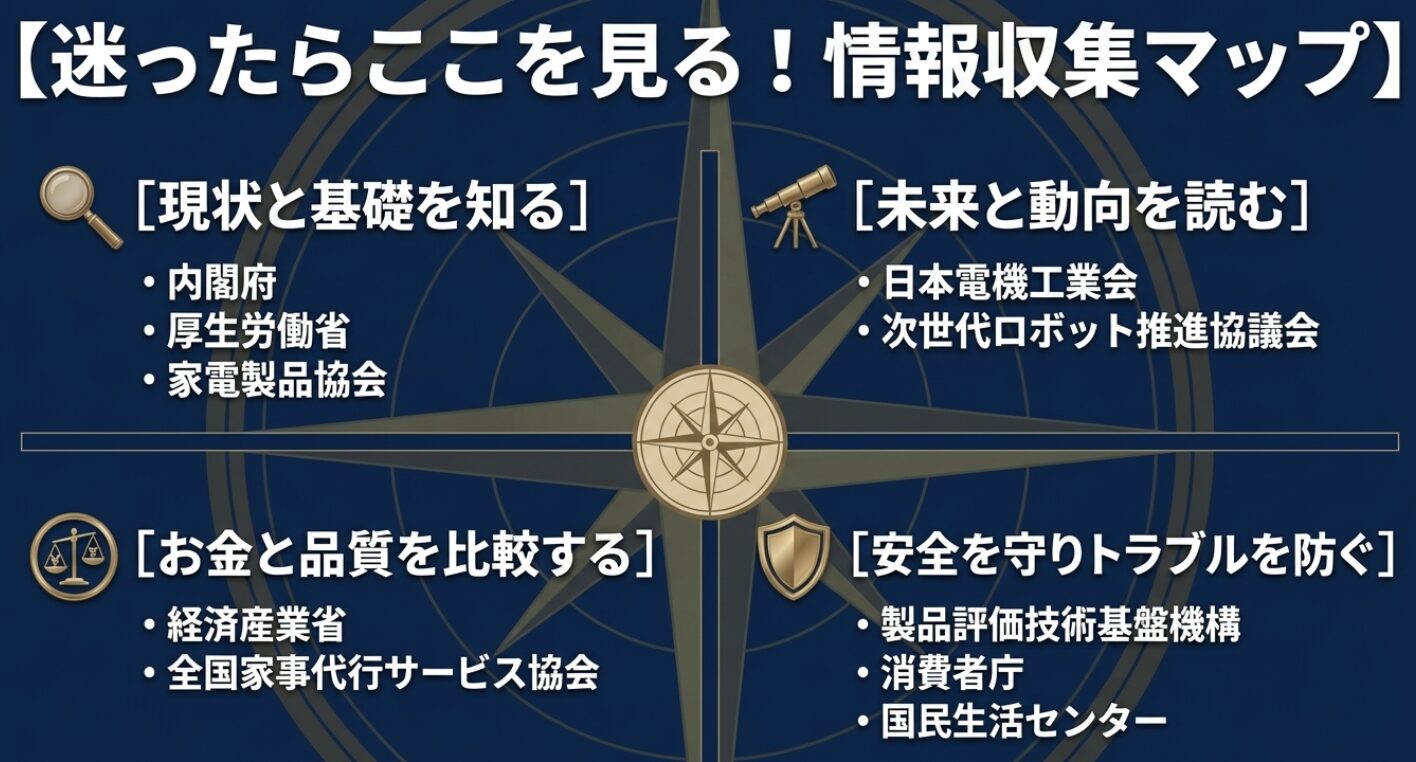 【迷ったらここを見る！情報収集マップ】

［現状と基礎を知る］
・内閣府
・厚生労働省
・家電製品協会

［未来と動向を読む］
・日本電機工業会
・次世代ロボット推進協議会

［お金と品質を比較する］
・経済産業省
・全国家事代行サービス協会

［安全を守りトラブルを防ぐ］
・製品評価技術基盤機構
・消費者庁
・国民生活センター